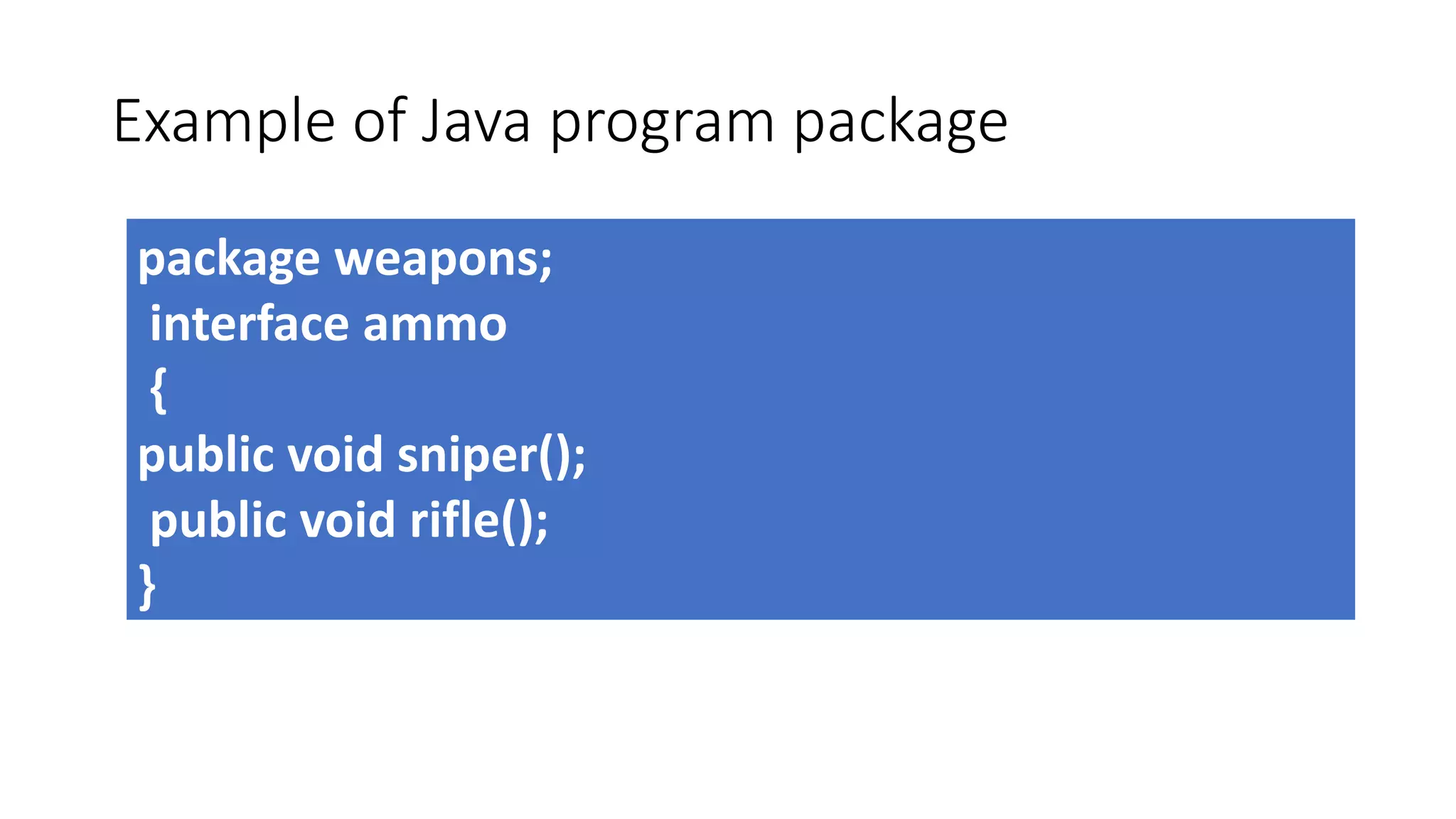 Example of Java program package

package weapons;
interface ammo
{
public void sniper();
public void rifle();
}